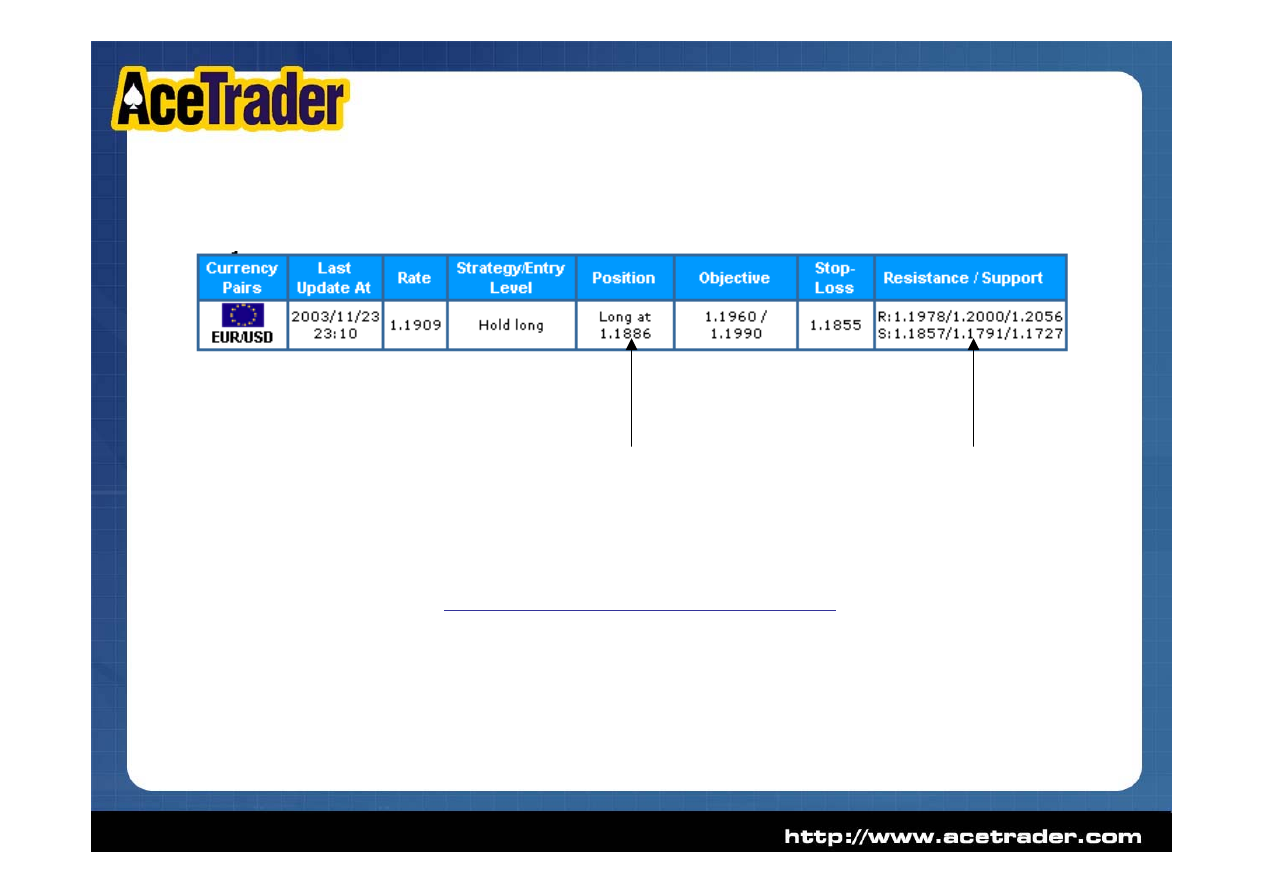 AceTrader

| Currency Pairs | Last Update At | Rate | Strategy/Entry Level | Position | Objective | Stop-Loss | Resistance / Support |
|---|---|---|---|---|---|---|---|
| EUR/USD | 2003/11/23 23:10 | 1.1909 | Hold long | Long at 1.1886 | 1.1960 / 1.1990 | 1.1855 | R:1.1978/1.2000/1.2056 S:1.1857/1.1791/1.1727 |

http://www.acetrader.com